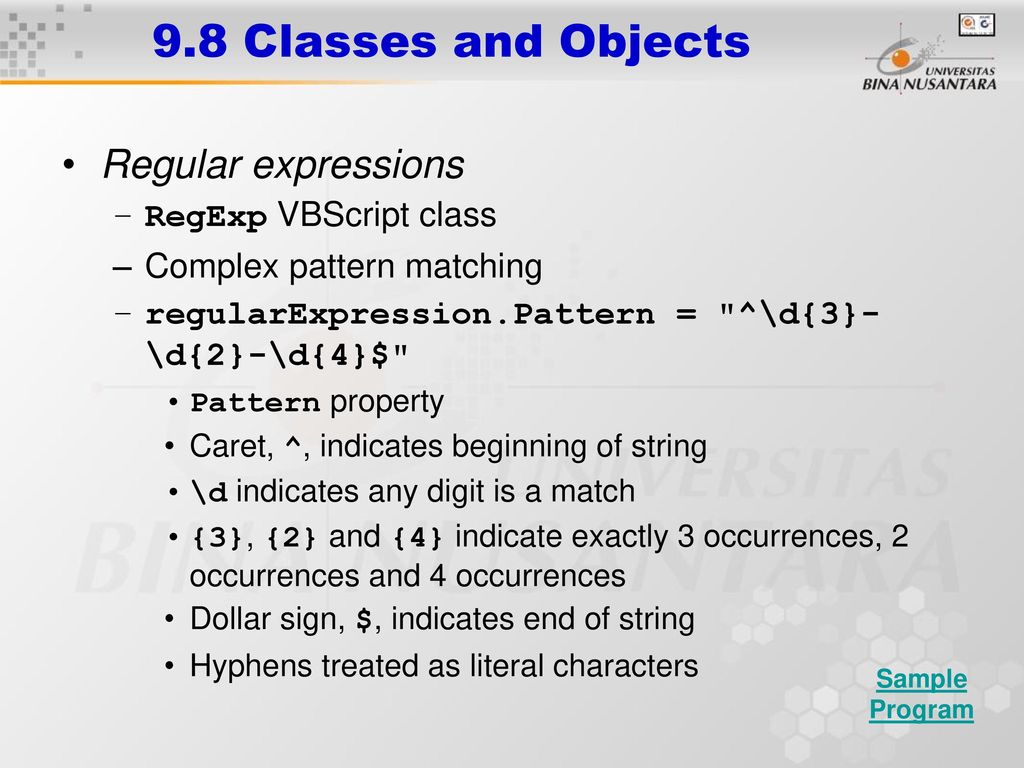 9.8 Classes and Objects

UNIVERSITAS BINA NUSANTARA

• Regular expressions

– RegExp VBScript class

– Complex pattern matching

– regularExpression.Pattern = "^\d{3}-\d{2}-\d{4}$"

• Pattern property

• Caret, ^, indicates beginning of string

• \d indicates any digit is a match

• {3}, {2} and {4} indicate exactly 3 occurrences, 2 occurrences and 4 occurrences

• Dollar sign, $, indicates end of string

• Hyphens treated as literal characters

Sample Program